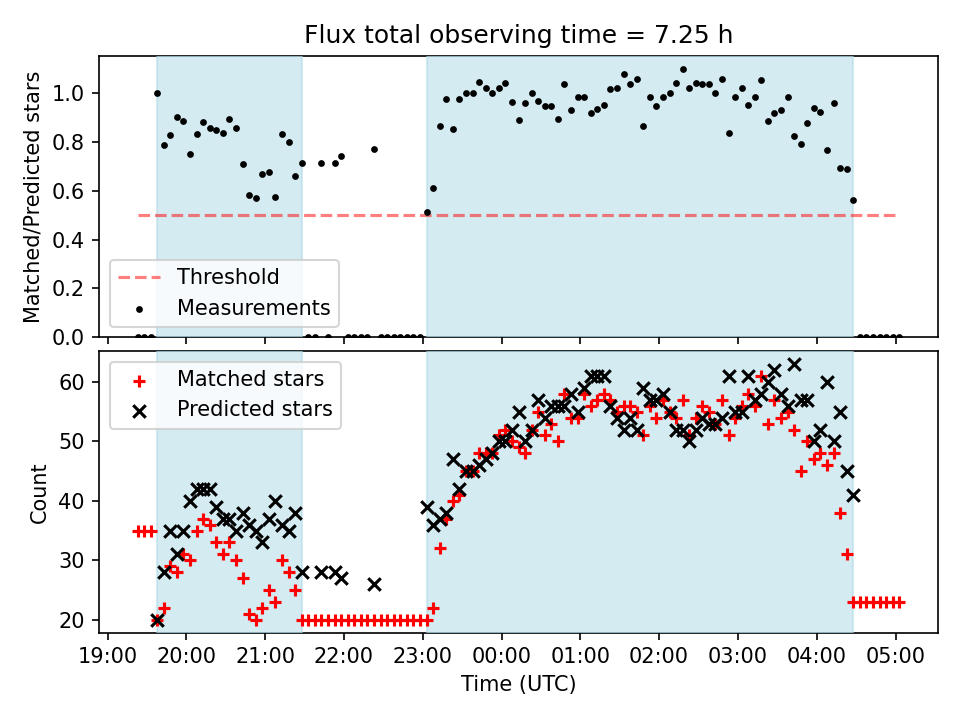 Flux total observing time = 7.25 h

Matched/Predicted stars

1.0
0.8
0.6
0.4
0.2
0.0

Threshold
Measurements

Count

60
50
40
30
20

Matched stars
Predicted stars

19:00 20:00 21:00 22:00 23:00 00:00 01:00 02:00 03:00 04:00 05:00

Time (UTC)